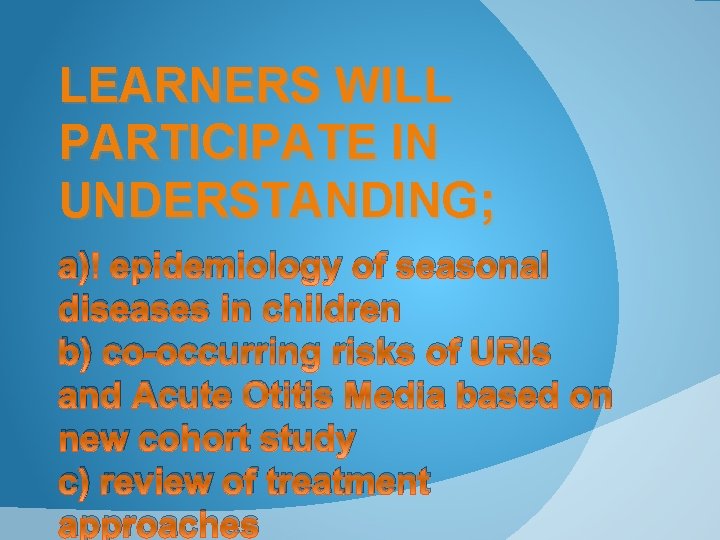 LEARNERS WILL PARTICIPATE IN UNDERSTANDING;

a)! epidemiology of seasonal diseases in children
b) co-occurring risks of URIs and Acute Otitis Media based on new cohort study
c) review of treatment approaches